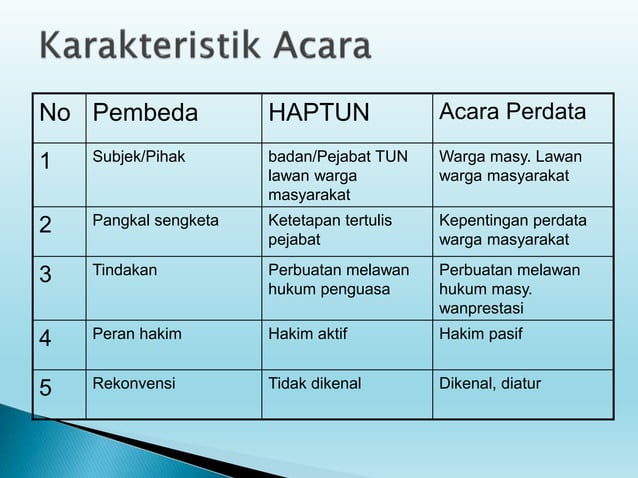 Karakteristik Acara

| No | Pembeda | HAPTUN | Acara Perdata |
|---|---|---|---|
| 1 | Subjek/Pihak | badan/Pejabat TUN lawan warga masyarakat | Warga masy. Lawan warga masyarakat |
| 2 | Pangkal sengketa | Ketetapan tertulis pejabat | Kepentingan perdata warga masyarakat |
| 3 | Tindakan | Perbuatan melawan hukum penguasa | Perbuatan melawan hukum masy. wanprestasi |
| 4 | Peran hakim | Hakim aktif | Hakim pasif |
| 5 | Rekonvensi | Tidak dikenal | Dikenal, diatur |